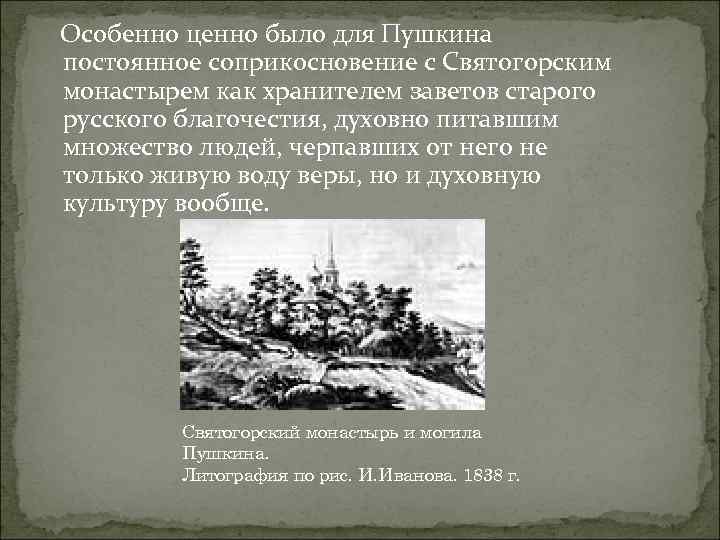 Особенно ценно было для Пушкина постоянное соприкосновение с Святогорским монастырем как хранителем заветов старого русского благочестия, духовно питавшим множество людей, черпавших от него не только живую воду веры, но и духовную культуру вообще.

Святогорский монастырь и могила Пушкина.
Литография по рис. И.Иванова. 1838 г.